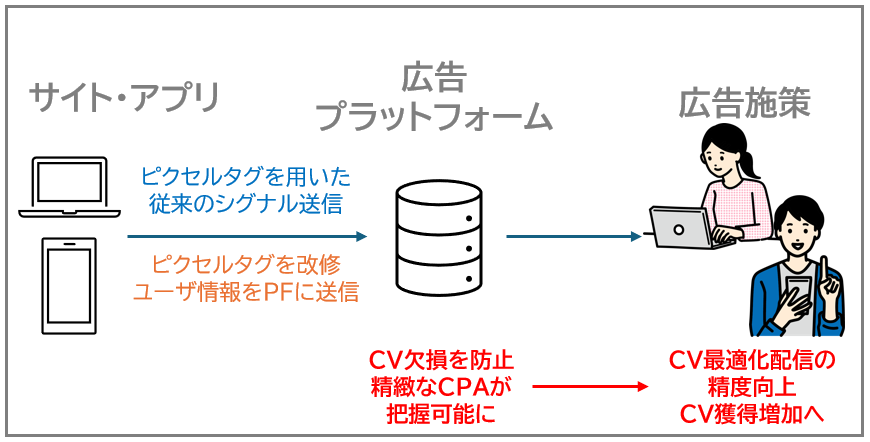 サイト・アプリ

広告
プラットフォーム

広告施策

ピクセルタグを用いた
従来のシグナル送信

ピクセルタグを改修
ユーザ情報をPFに送信

CV欠損を防止
精緻なCPAが
把握可能に

CV最適化配信の
精度向上
CV獲得増加へ